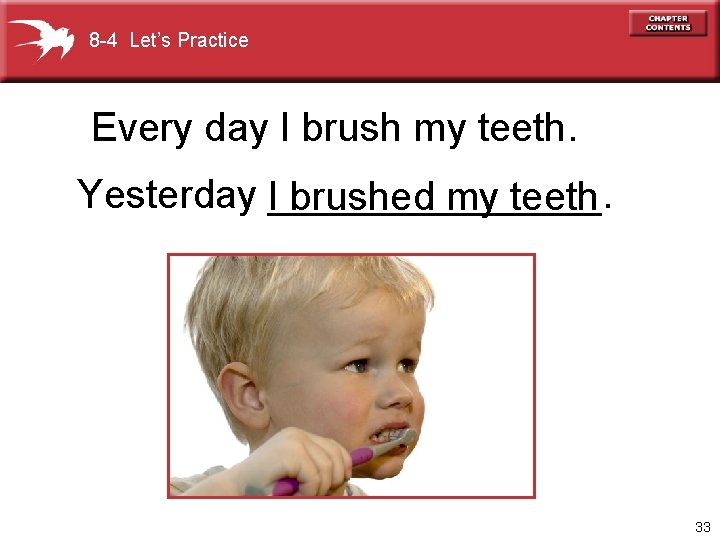 8-4 Let's Practice

CHAPTER CONTENTS

Every day I brush my teeth.

Yesterday I brushed my teeth.

33